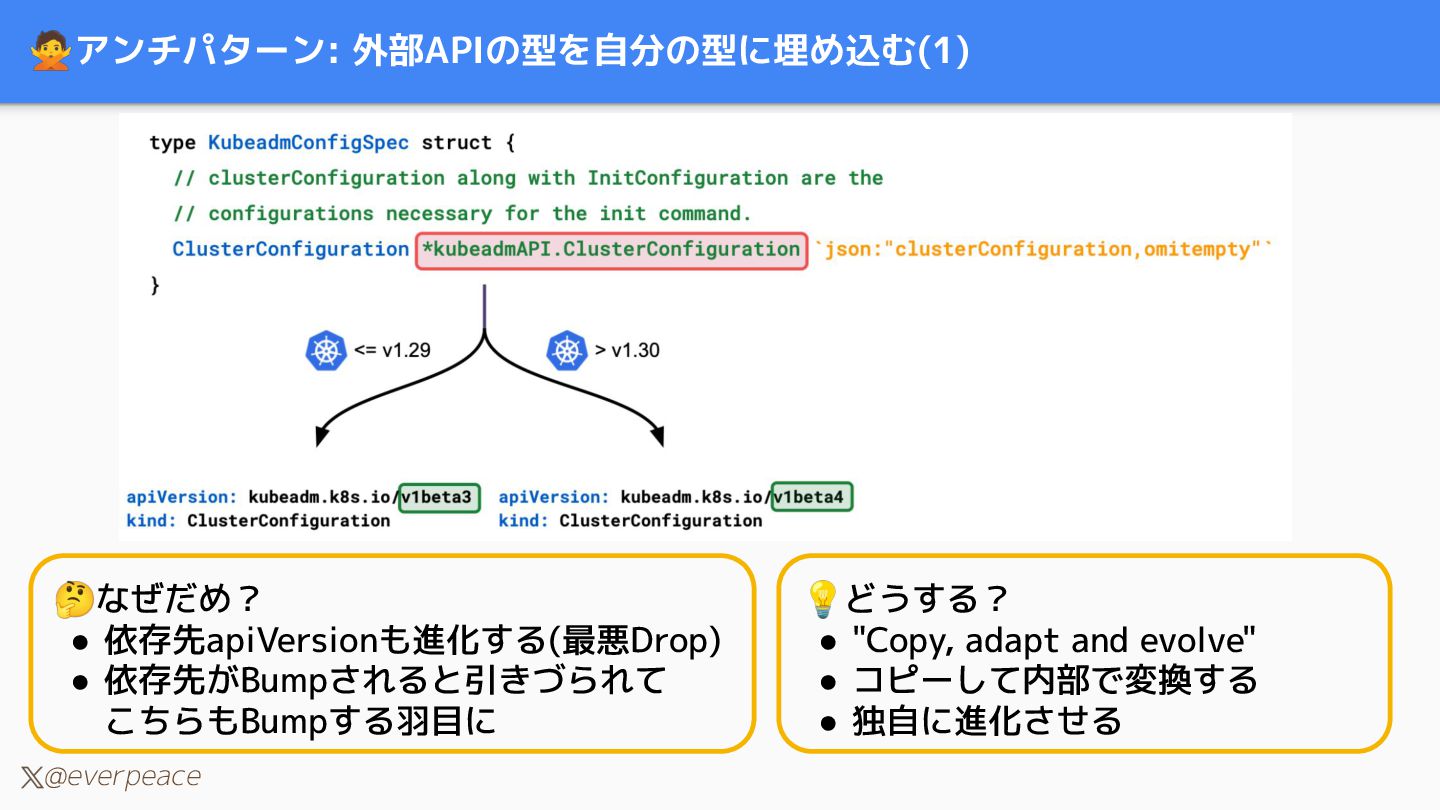 🙅アンチパターン: 外部APIの型を自分の型に埋め込む(1)

type KubeadmConfigSpec struct {
// clusterConfiguration along with InitConfiguration are the
// configurations necessary for the init command.
ClusterConfiguration *kubeadmAPI.ClusterConfiguration `json:"clusterConfiguration,omitempty"`
}

<= v1.29

> v1.30

apiVersion: kubeadm.k8s.io/v1beta3
kind: ClusterConfiguration

apiVersion: kubeadm.k8s.io/v1beta4
kind: ClusterConfiguration

🤔なぜだめ？
● 依存先apiVersionも進化する(最悪Drop)
● 依存先がBumpされると引きづられてこちらもBumpする羽目に

💡どうする？
● "Copy, adapt and evolve"
● コピーして内部で変換する
● 独自に進化させる

𝕏@everpeace